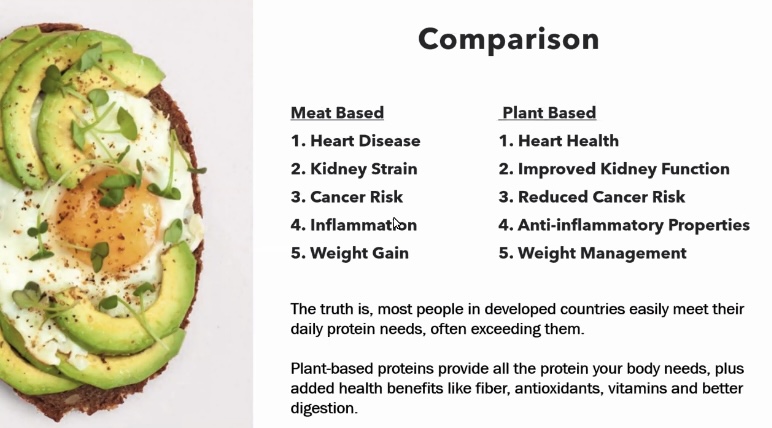 Comparison

Meat Based
1. Heart Disease
2. Kidney Strain
3. Cancer Risk
4. Inflammation
5. Weight Gain

Plant Based
1. Heart Health
2. Improved Kidney Function
3. Reduced Cancer Risk
4. Anti-inflammatory Properties
5. Weight Management

The truth is, most people in developed countries easily meet their daily protein needs, often exceeding them.

Plant-based proteins provide all the protein your body needs, plus added health benefits like fiber, antioxidants, vitamins and better digestion.